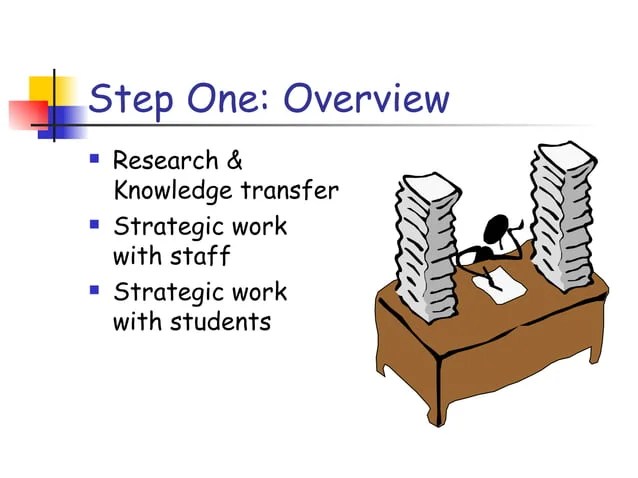 Step One: Overview

- Research & Knowledge transfer
- Strategic work with staff
- Strategic work with students